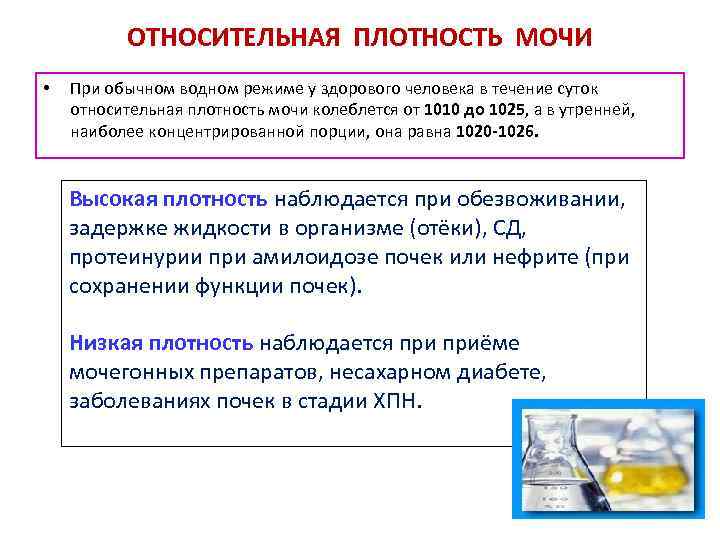 ОТНОСИТЕЛЬНАЯ ПЛОТНОСТЬ МОЧИ

• При обычном водном режиме у здорового человека в течение суток относительная плотность мочи колеблется от 1010 до 1025, а в утренней, наиболее концентрированной порции, она равна 1020-1026.

Высокая плотность наблюдается при обезвоживании, задержке жидкости в организме (отёки), СД, протеинурии при амилоидозе почек или нефрите (при сохранении функции почек).

Низкая плотность наблюдается при приёме мочегонных препаратов, несахарном диабете, заболеваниях почек в стадии ХПН.